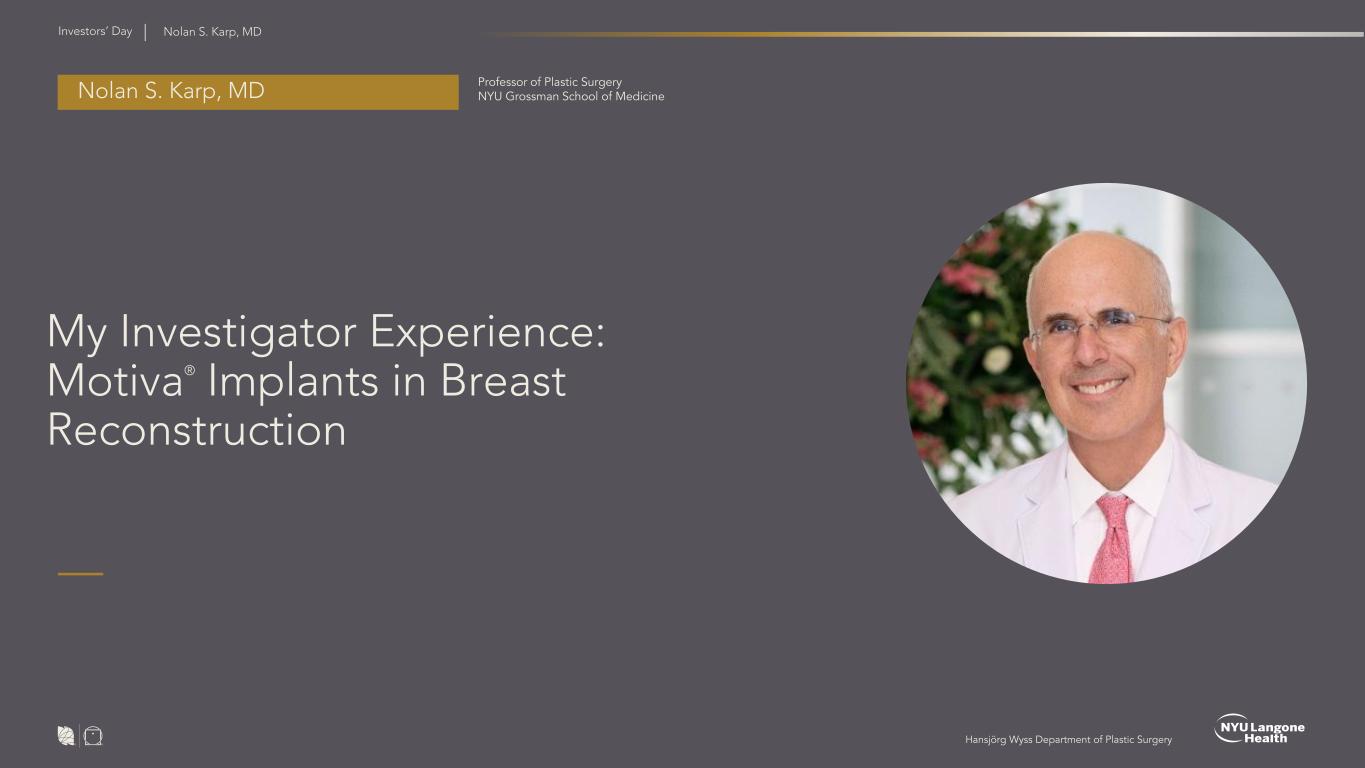 Investors' Day | Nolan S. Karp, MD

Nolan S. Karp, MD

Professor of Plastic Surgery
NYU Grossman School of Medicine

My Investigator Experience: Motiva® Implants in Breast Reconstruction

Hansjörg Wyss Department of Plastic Surgery

NYU Langone Health